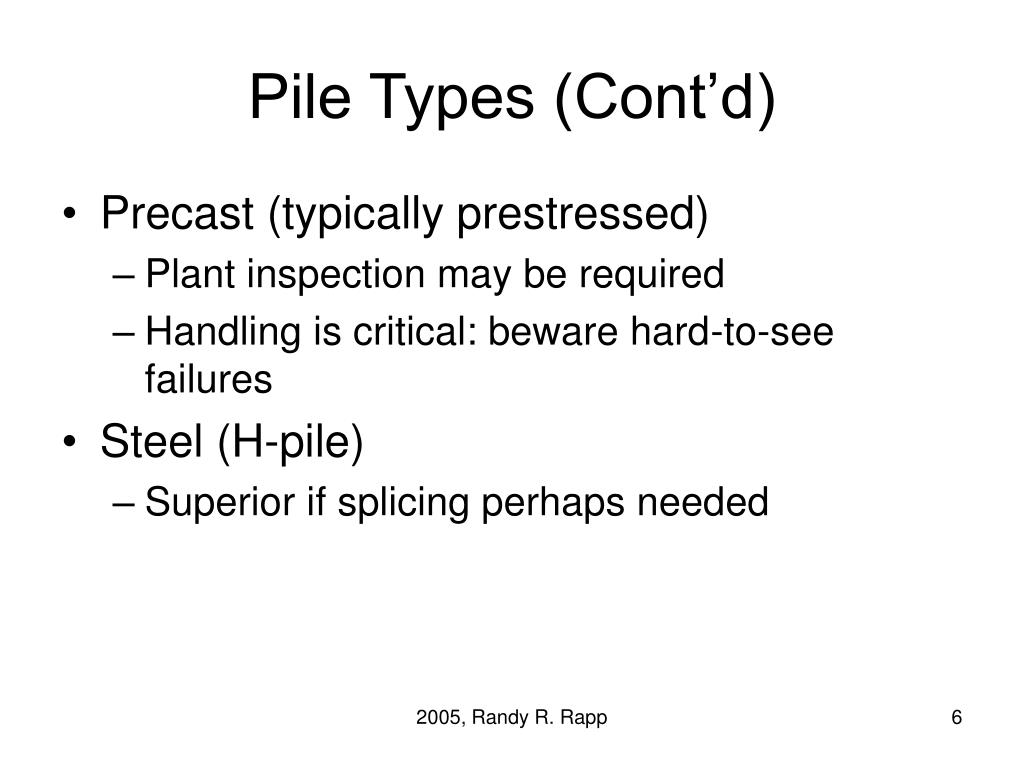 Pile Types (Cont’d)

• Precast (typically prestressed)
– Plant inspection may be required
– Handling is critical: beware hard-to-see failures
• Steel (H-pile)
– Superior if splicing perhaps needed

2005, Randy R. Rapp

6